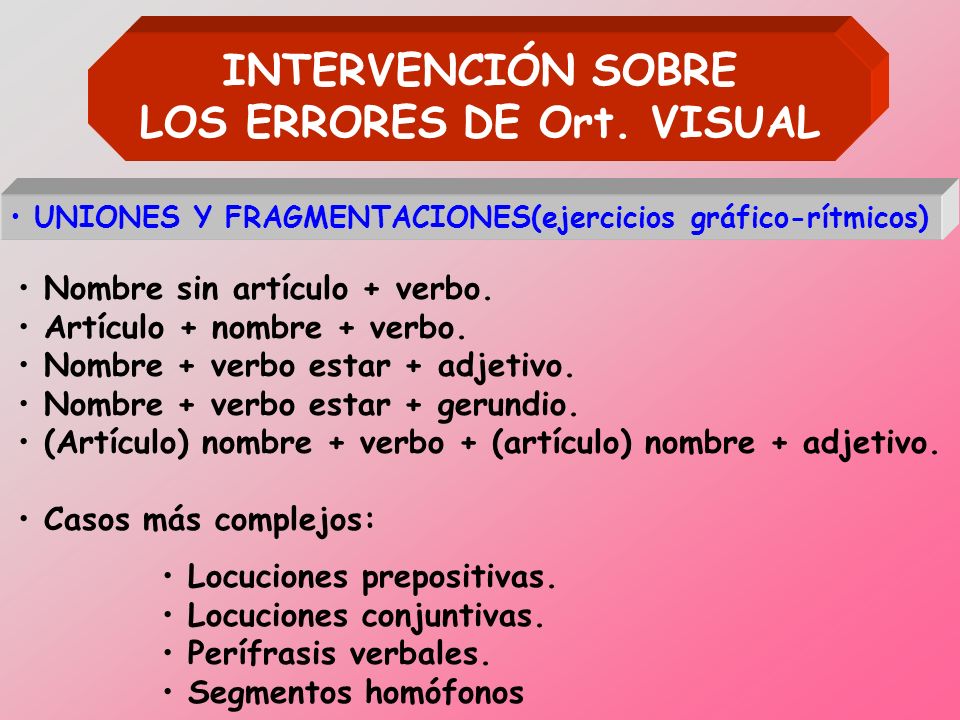 INTERVENCIÓN SOBRE LOS ERRORES DE Ort. VISUAL

• UNIONES Y FRAGMENTACIONES(ejercicios gráfico-rítmicos)

• Nombre sin artículo + verbo.
• Artículo + nombre + verbo.
• Nombre + verbo estar + adjetivo.
• Nombre + verbo estar + gerundio.
• (Artículo) nombre + verbo + (artículo) nombre + adjetivo.

• Casos más complejos:

• Locuciones prepositivas.
• Locuciones conjuntivas.
• Perífrasis verbales.
• Segmentos homófonos